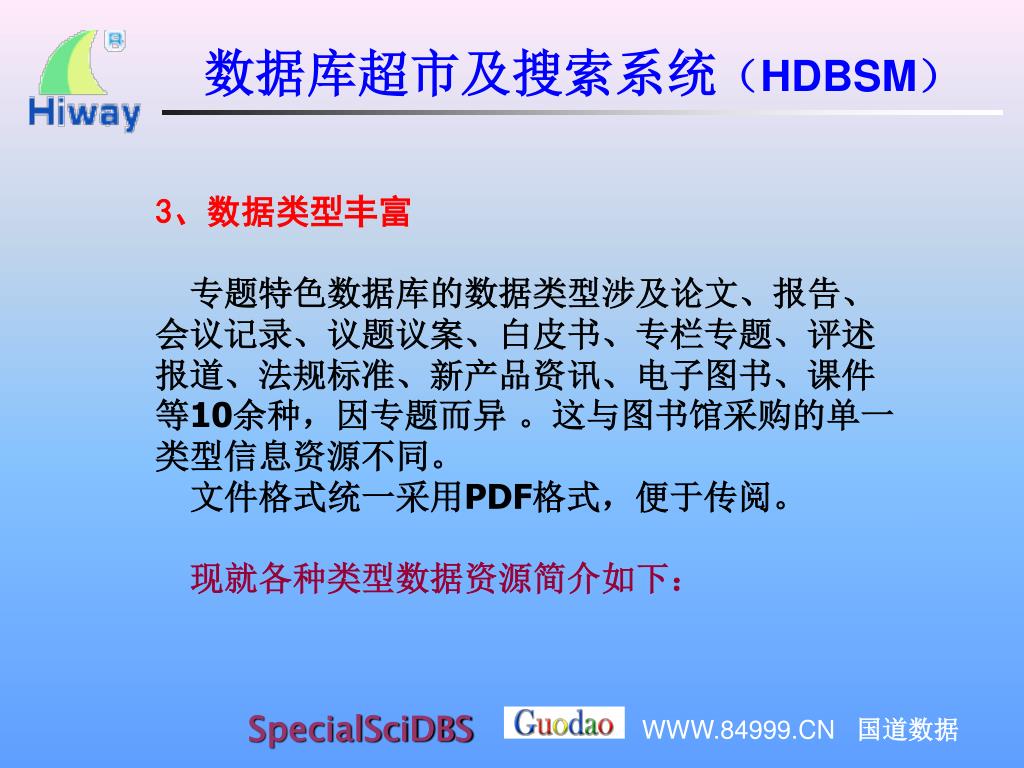 Hiway

数据库超市及搜索系统（HDBSM）

3、数据类型丰富

专题特色数据库的数据类型涉及论文、报告、会议记录、议题议案、白皮书、专栏专题、评述报道、法规标准、新产品资讯、电子图书、课件等10余种，因专题而异 。这与图书馆采购的单一类型信息资源不同。

文件格式统一采用PDF格式，便于传阅。

现就各种类型数据资源简介如下：

SpecialSciDBS Guodao WWW.84999.CN 国道数据